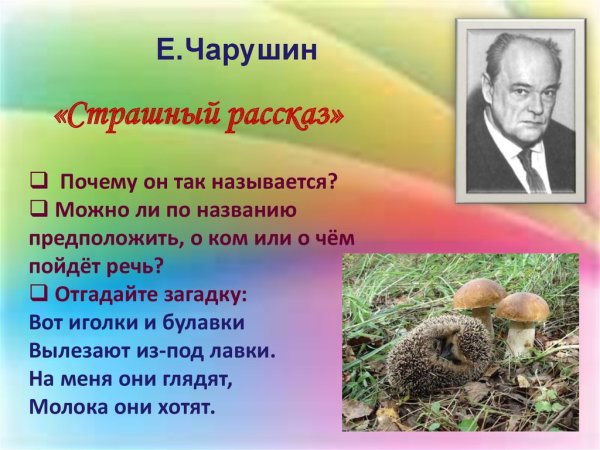 Е.Чарушин

«Страшный рассказ»

❑ Почему он так называется?
❑ Можно ли по названию предположить, о ком или о чём пойдёт речь?
❑ Отгадайте загадку:
Вот иголки и булавки
Вылезают из-под лавки.
На меня они глядят,
Молока они хотят.